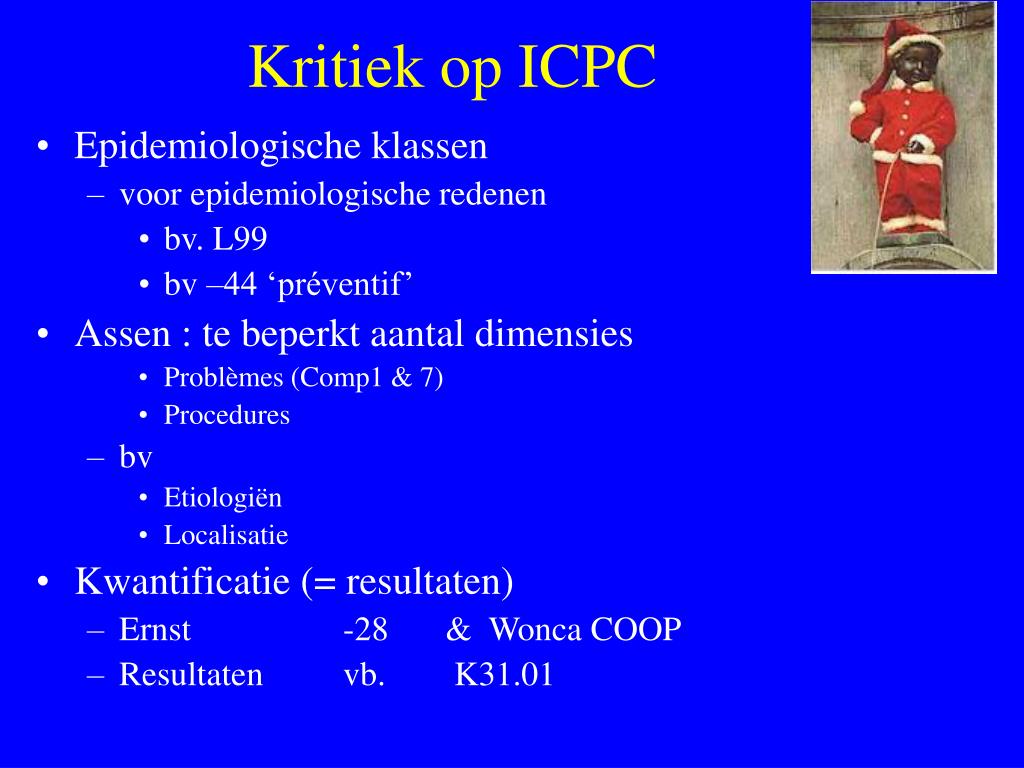 Kritiek op ICPC

• Epidemiologische klassen
  – voor epidemiologische redenen
    • bv. L99
    • bv –44 ‘préventif’
• Assen : te beperkt aantal dimensies
    • Problèmes (Comp1 & 7)
    • Procedures
  – bv
    • Etiologiën
    • Localisatie
• Kwantificatie (= resultaten)
  – Ernst -28 & Wonca COOP
  – Resultaten vb. K31.01